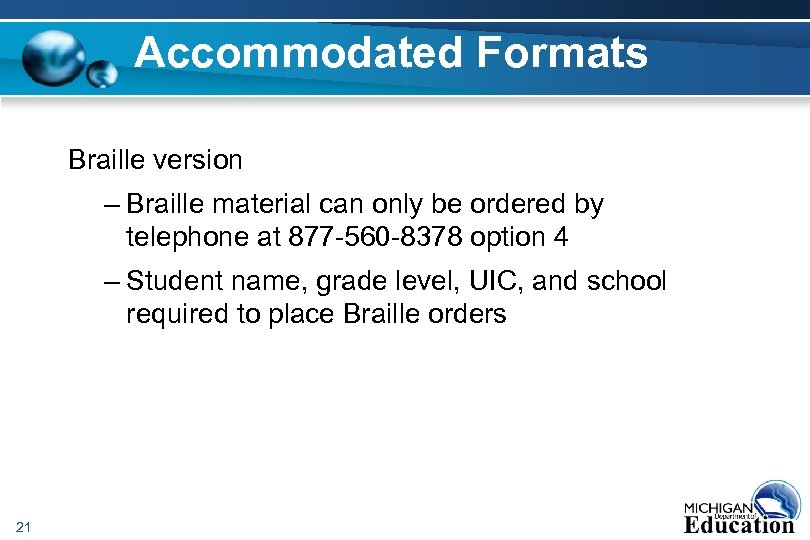 Accommodated Formats

Braille version

– Braille material can only be ordered by telephone at 877-560-8378 option 4

– Student name, grade level, UIC, and school required to place Braille orders

21

MICHIGAN Department of Education